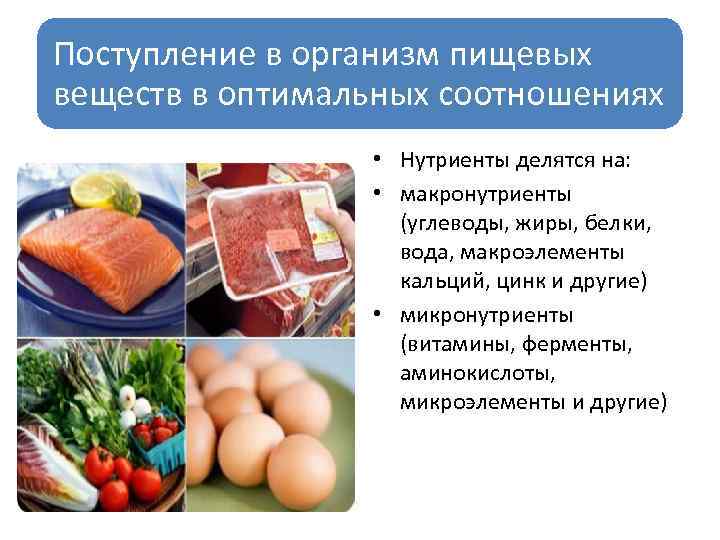 Поступление в организм пищевых веществ в оптимальных соотношениях

• Нутриенты делятся на:
• макронутриенты (углеводы, жиры, белки, вода, макроэлементы кальций, цинк и другие)
• микронутриенты (витамины, ферменты, аминокислоты, микроэлементы и другие)